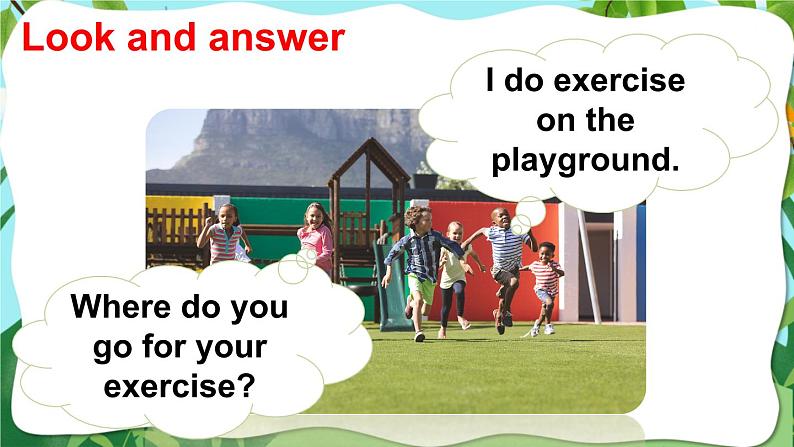 Look and answer

I do exercise on the playground.

Where do you go for your exercise?